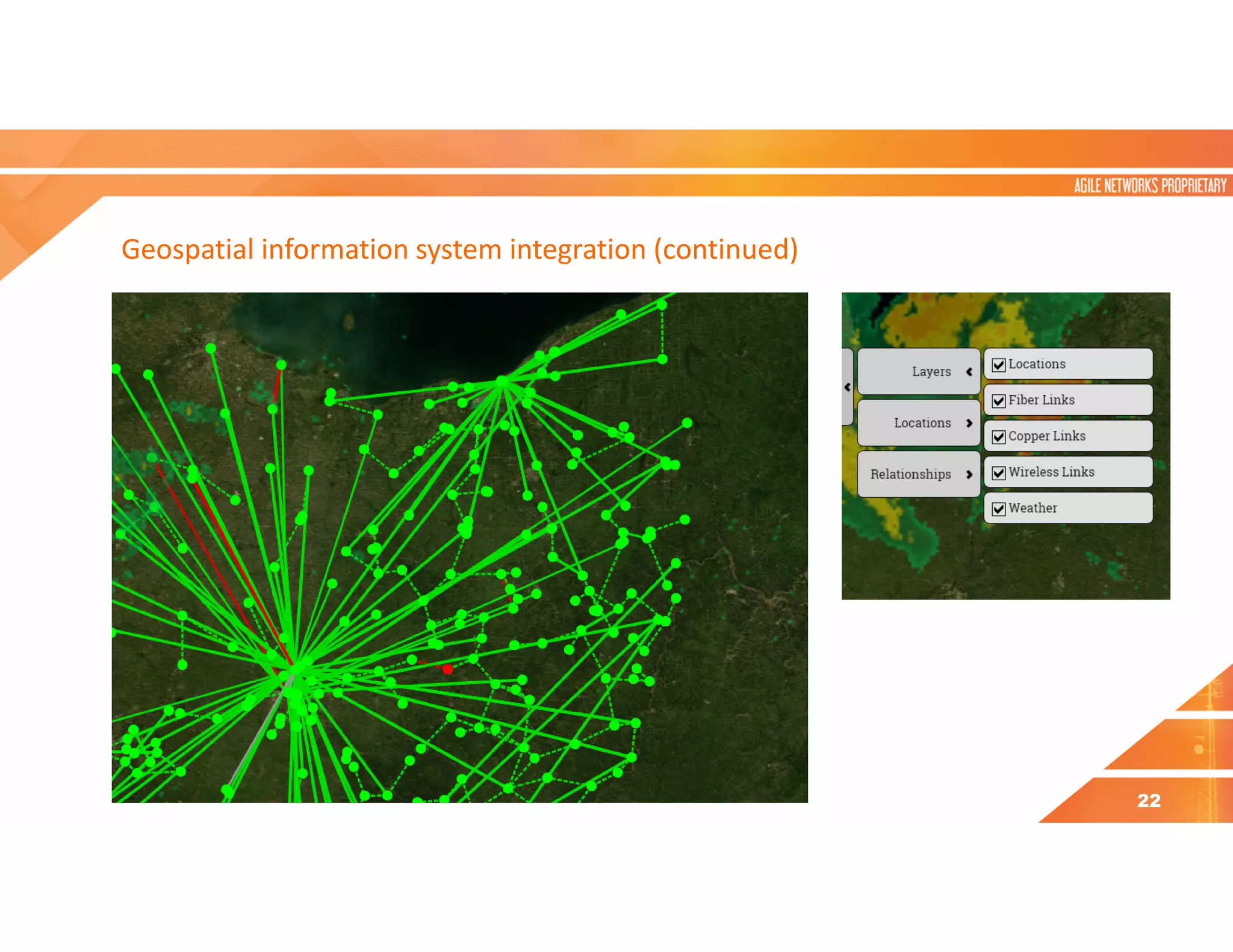 AGILE NETWORKS PROPRIETARY

Geospatial information system integration (continued)

Layers
Locations
Relationships

Locations
Fiber Links
Copper Links
Wireless Links
Weather

22